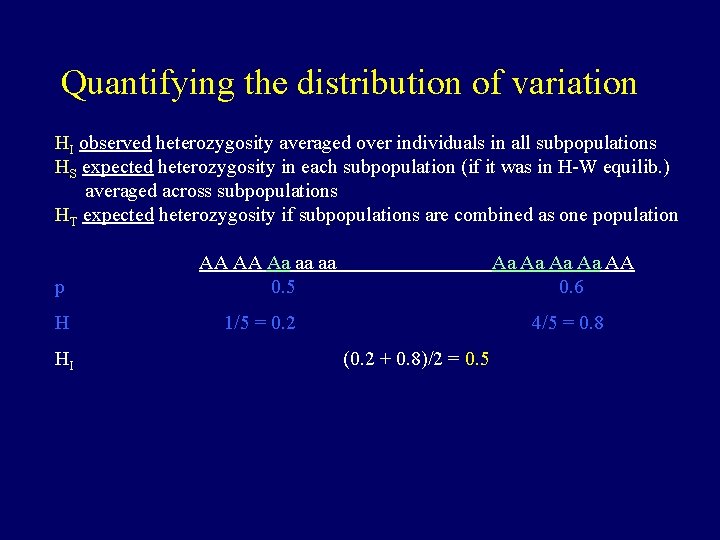 Quantifying the distribution of variation

$H_I$ observed heterozygosity averaged over individuals in all subpopulations
$H_S$ expected heterozygosity in each subpopulation (if it was in H-W equilib.) averaged across subpopulations
$H_T$ expected heterozygosity if subpopulations are combined as one population

| | AA AA Aa aa aa | Aa Aa Aa Aa AA |
|---|---|---|
| p | 0.5 | 0.6 |
| H | 1/5 = 0.2 | 4/5 = 0.8 |

$H_I$ (0.2 + 0.8)/2 = 0.5